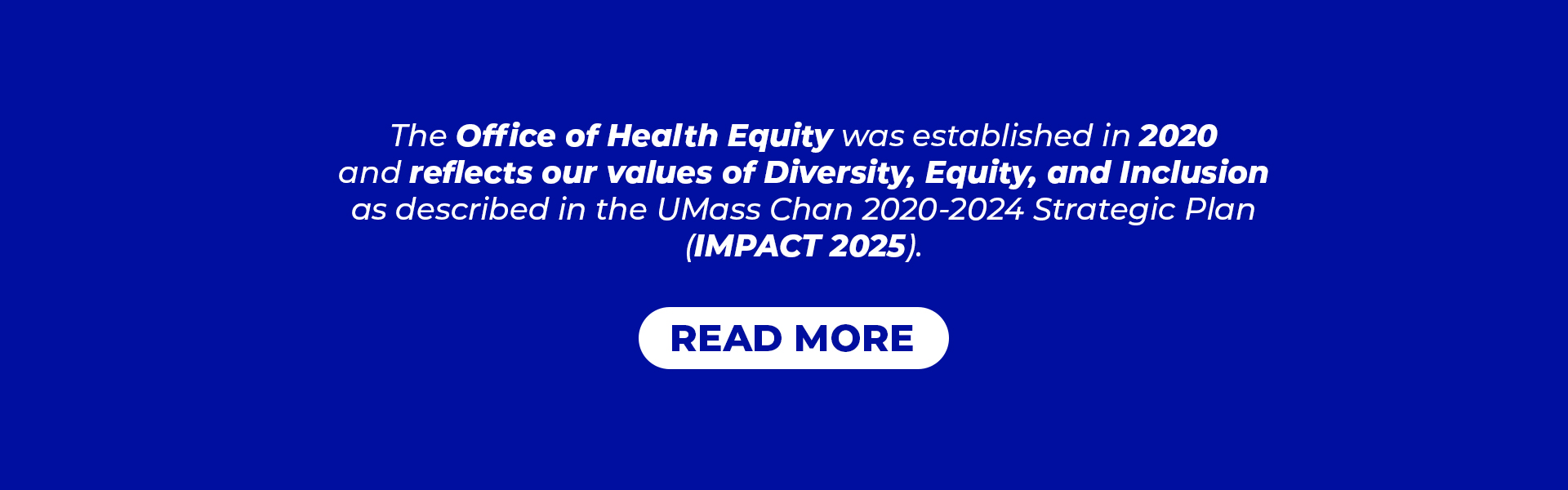 The Office of Health Equity was established in 2020 and reflects our values of Diversity, Equity, and Inclusion as described in the UMass Chan 2020-2024 Strategic Plan (IMPACT 2025).

READ MORE